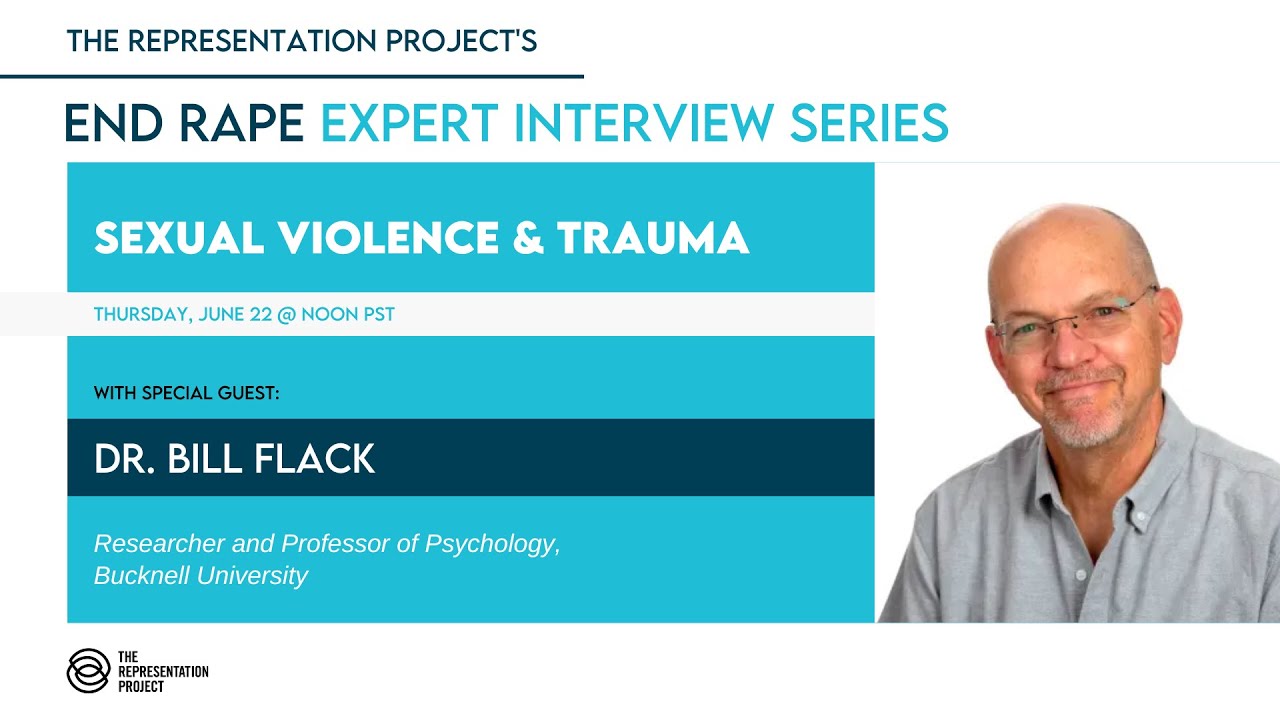 THE REPRESENTATION PROJECT'S

END RAPE EXPERT INTERVIEW SERIES

SEXUAL VIOLENCE & TRAUMA

THURSDAY, JUNE 22 @ NOON PST

WITH SPECIAL GUEST:

DR. BILL FLACK

Researcher and Professor of Psychology, Bucknell University

THE REPRESENTATION PROJECT